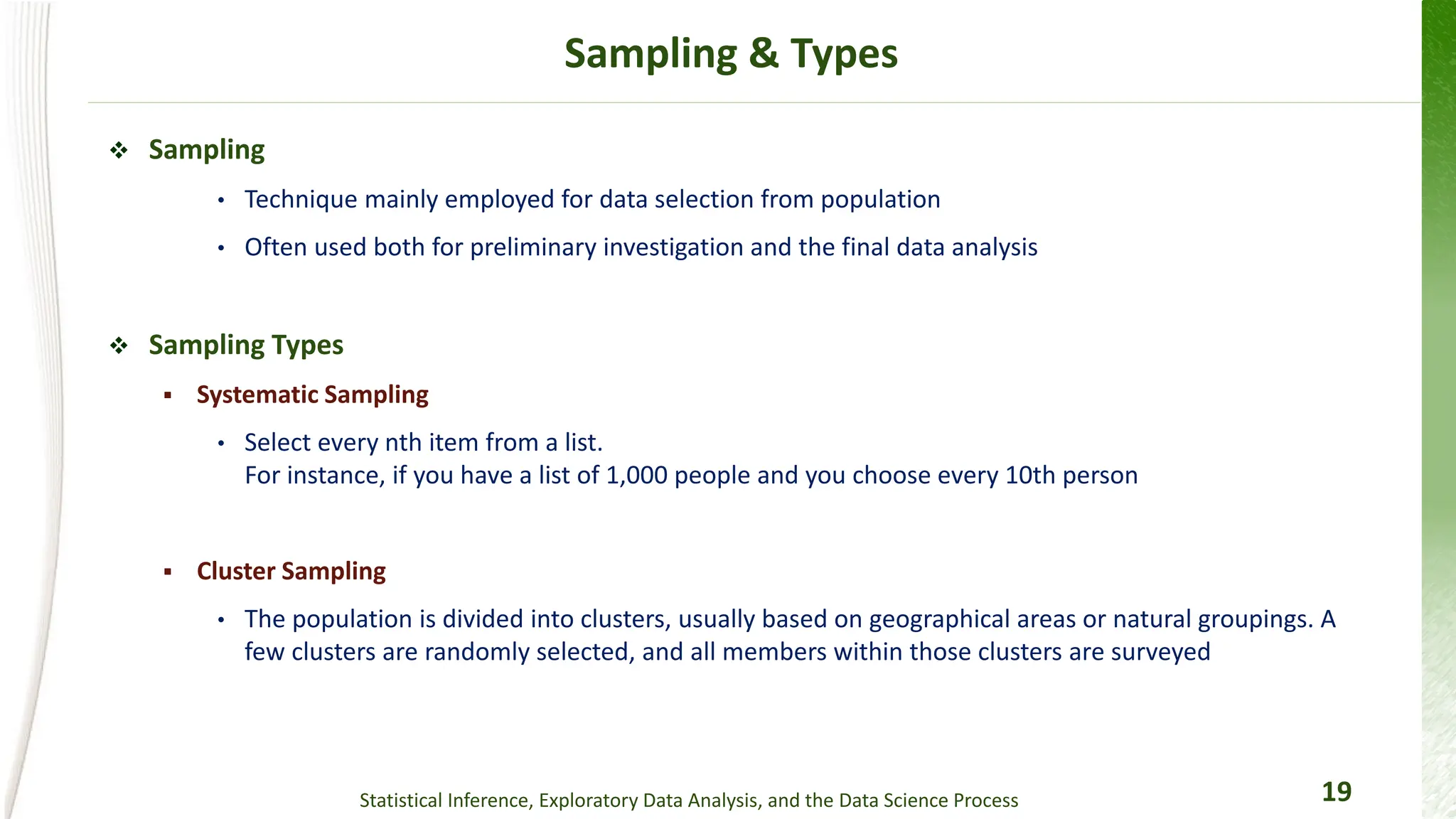 Sampling & Types

❖ Sampling

• Technique mainly employed for data selection from population

• Often used both for preliminary investigation and the final data analysis

❖ Sampling Types

▪ Systematic Sampling

• Select every nth item from a list.
For instance, if you have a list of 1,000 people and you choose every 10th person

▪ Cluster Sampling

• The population is divided into clusters, usually based on geographical areas or natural groupings. A few clusters are randomly selected, and all members within those clusters are surveyed

Statistical Inference, Exploratory Data Analysis, and the Data Science Process

19